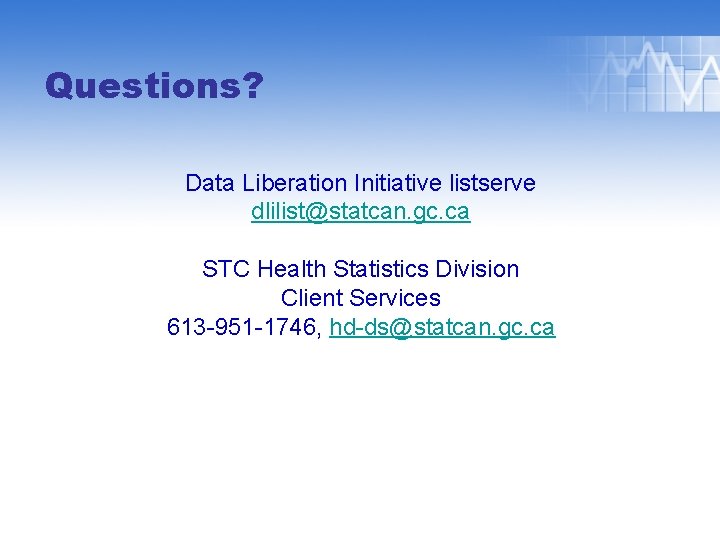 Questions?

Data Liberation Initiative listserve
dlilist@statcan.gc.ca

STC Health Statistics Division
Client Services
613-951-1746, hd-ds@statcan.gc.ca